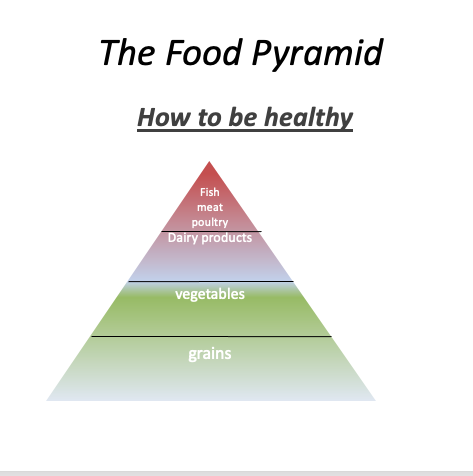 The Food Pyramid

How to be healthy

Fish
meat
poultry

Dairy products

vegetables

grains